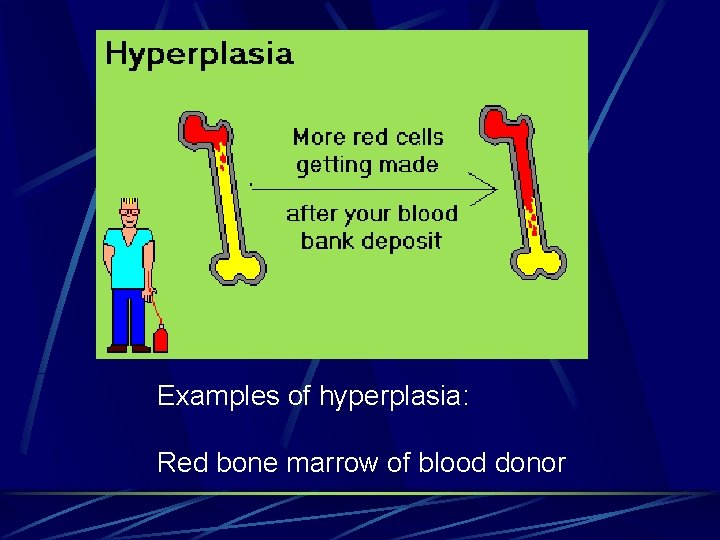 Hyperplasia

More red cells getting made

after your blood bank deposit

Examples of hyperplasia:

Red bone marrow of blood donor